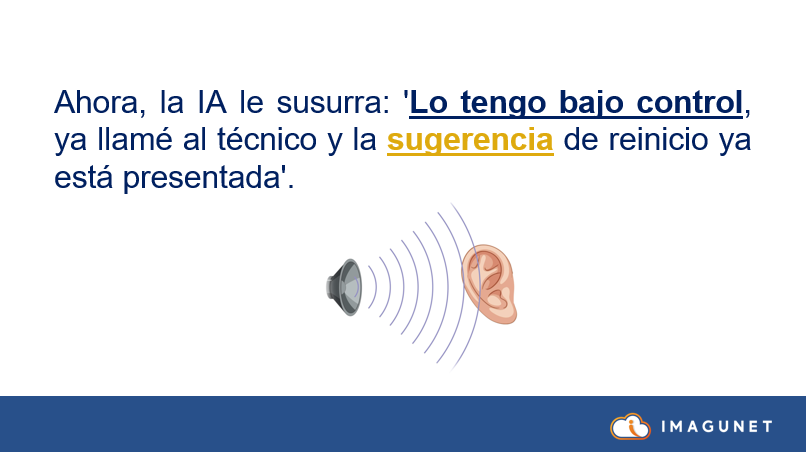 Ahora, la IA le susurra: 'Lo tengo bajo control, ya llamé al técnico y la sugerencia de reinicio ya está presentada'.

IMAGUNET